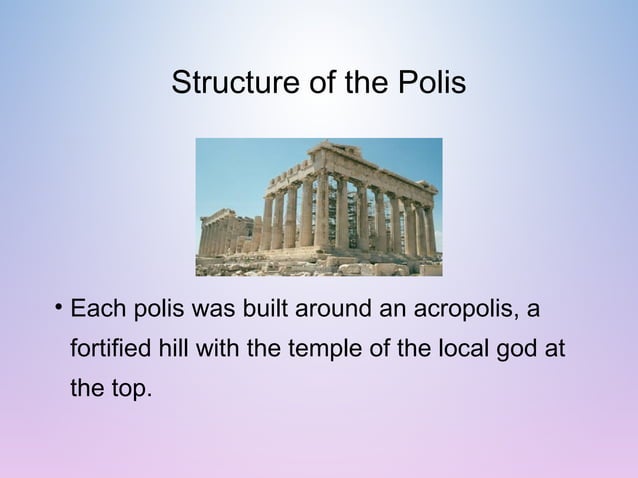 Structure of the Polis

• Each polis was built around an acropolis, a fortified hill with the temple of the local god at the top.